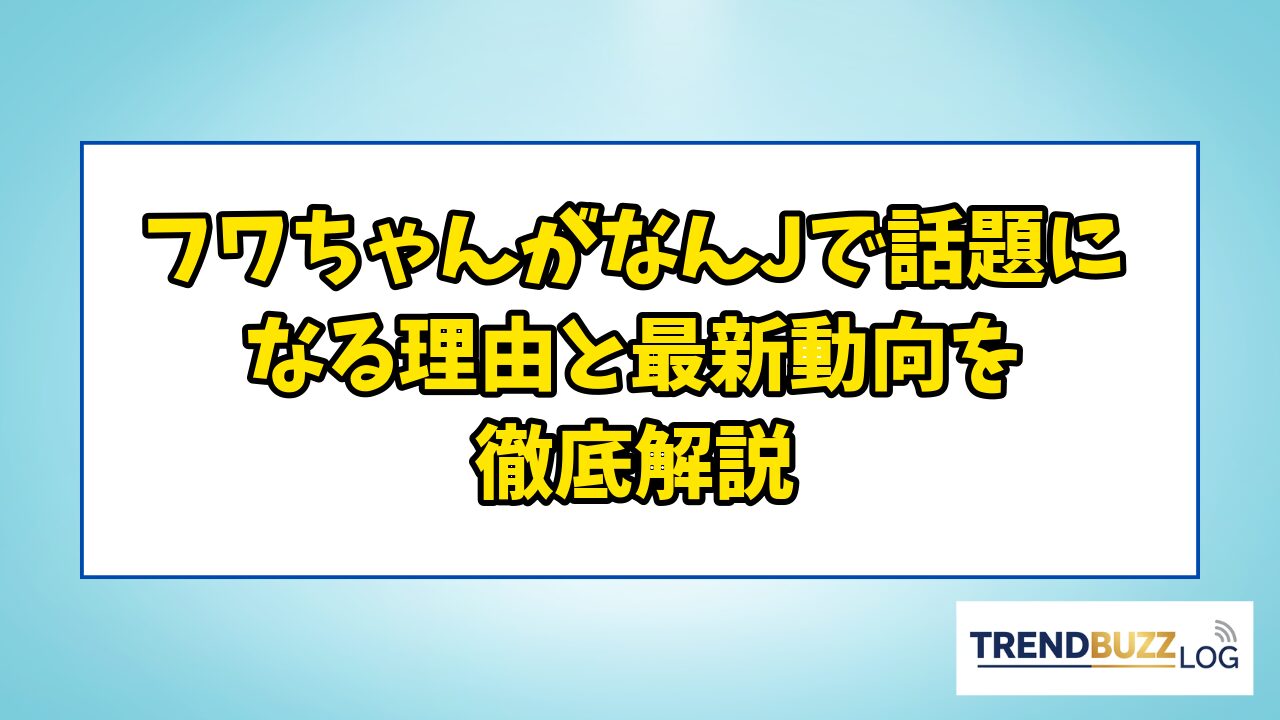 フワちゃんがなんJで話題になる理由と最新動向を徹底解説

TRENDBUZZ LOG